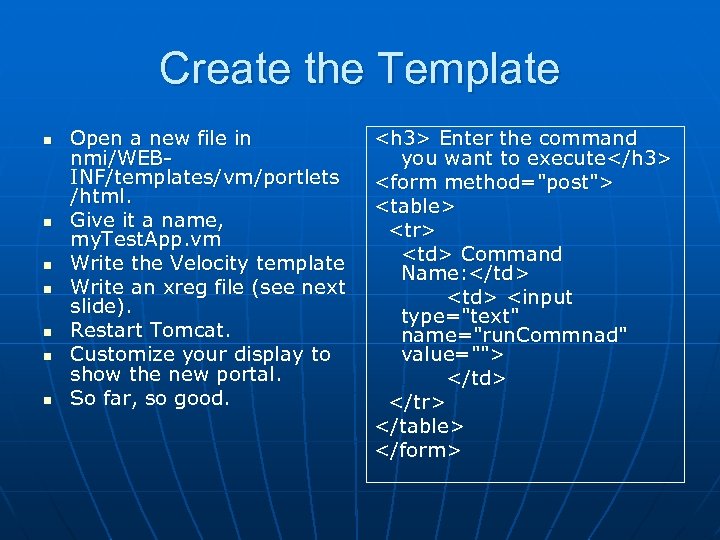 Create the Template

- Open a new file in nmi/WEB-INF/templates/vm/portlets/html.
- Give it a name, myTestApp.vm
- Write the Velocity template
- Write an xreg file (see next slide).
- Restart Tomcat.
- Customize your display to show the new portal.
- So far, so good.

<h3> Enter the command you want to execute</h3>
<form method="post">
<table>
<tr>
<td> Command Name:</td>
<td> <input type="text" name="runCommnad" value="">
</td>
</tr>
</table>
</form>